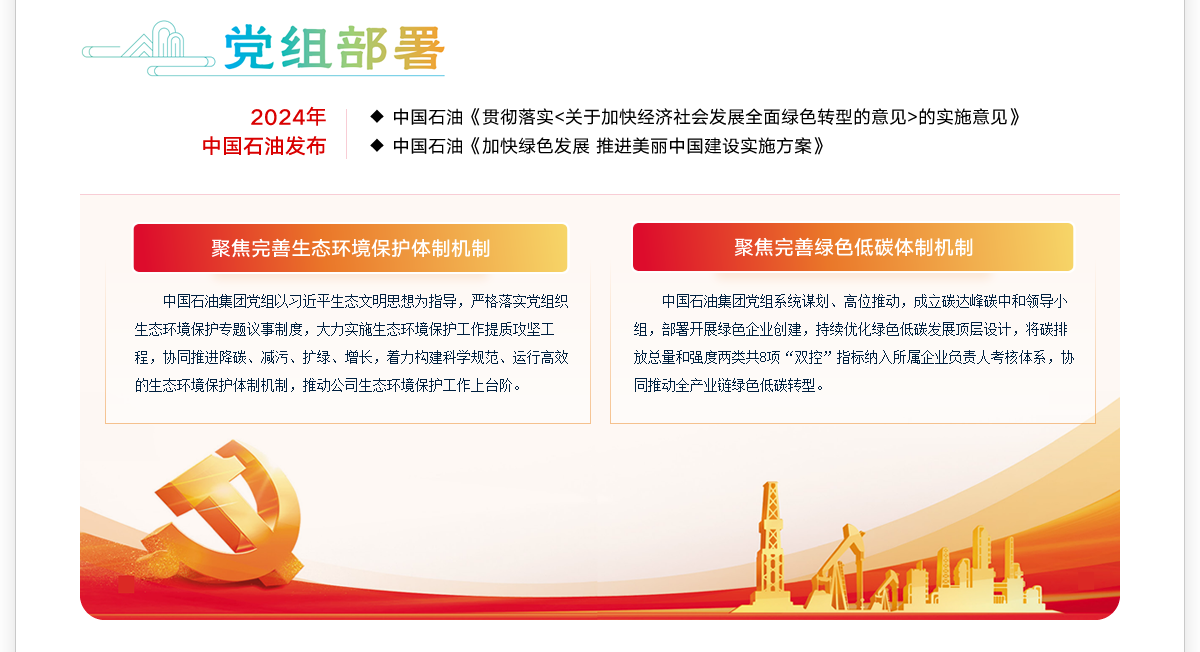 党组部署

2024年
中国石油发布

◆ 中国石油《贯彻落实<关于加快经济社会发展全面绿色转型的意见>的实施意见》
◆ 中国石油《加快绿色发展 推进美丽中国建设实施方案》

聚焦完善生态环境保护体制机制

中国石油集团党组以习近平生态文明思想为指导，严格落实党组织生态环境保护专题议事制度，大力实施生态环境保护工作提质攻坚工程，协同推进降碳、减污、扩绿、增长，着力构建科学规范、运行高效的生态环境保护体制机制，推动公司生态环境保护工作上台阶。

聚焦完善绿色低碳体制机制

中国石油集团党组系统谋划、高位推动，成立碳达峰碳中和领导小组，部署开展绿色企业创建，持续优化绿色低碳发展顶层设计，将碳排放总量和强度两类共8项“双控”指标纳入所属企业负责人考核体系，协同推动全产业链绿色低碳转型。